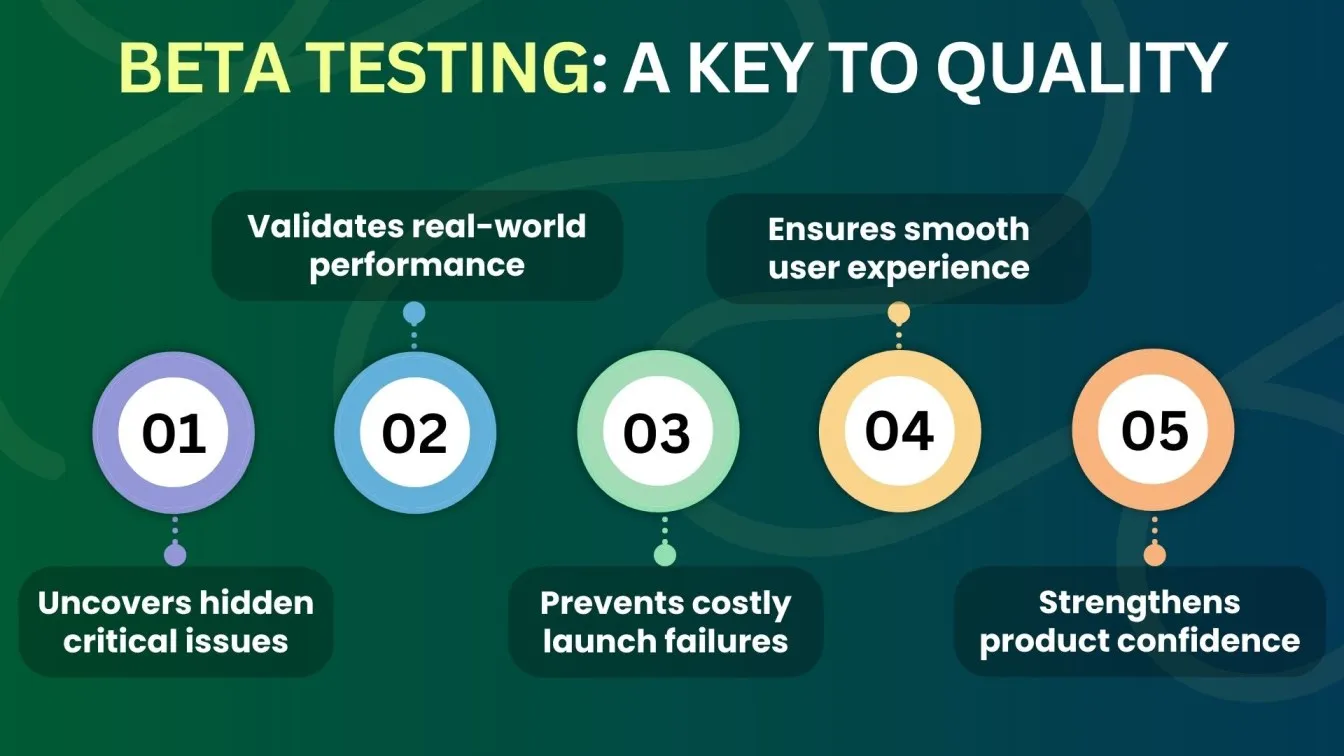 BETA TESTING: A KEY TO QUALITY

01

Uncovers hidden critical issues

02

Validates real-world performance

03

Prevents costly launch failures

04

Ensures smooth user experience

05

Strengthens product confidence